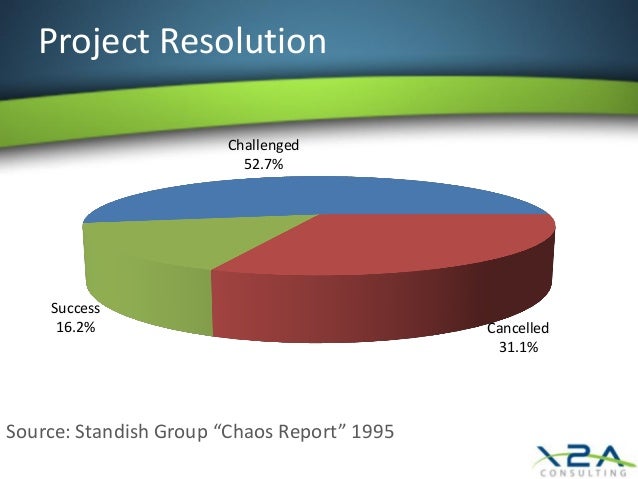 Project Resolution

Challenged
52.7%

Success
16.2%

Cancelled
31.1%

Source: Standish Group “Chaos Report” 1995

X2A
CONSULTING